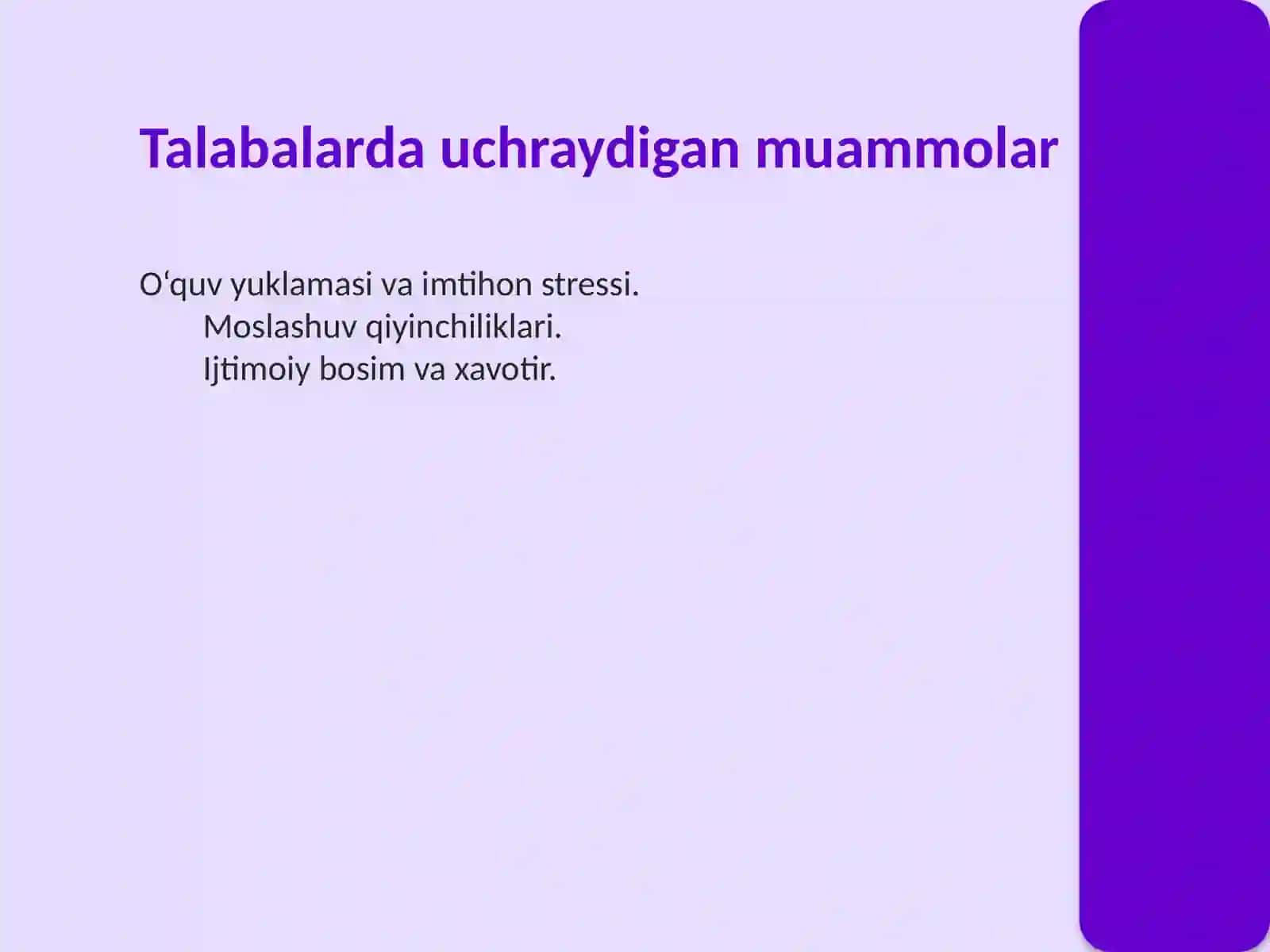 Talabalarda uchraydigan muammolar

O‘quv yuklamasi va imtihon stressi.
Moslashuv qiyinchiliklari.
Ijtimoiy bosim va xavotir.